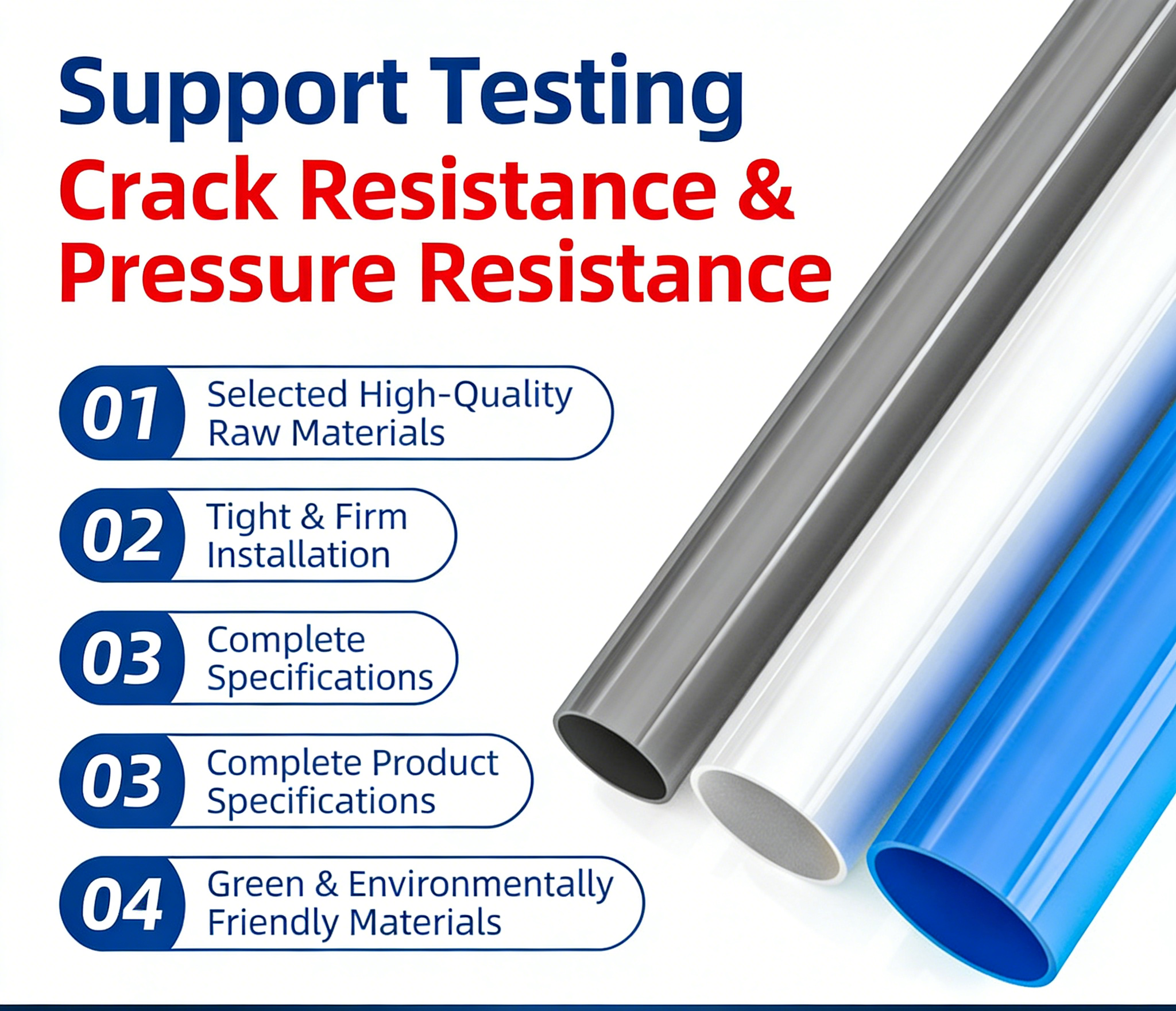 Support Testing
Crack Resistance &
Pressure Resistance

01 Selected High-Quality Raw Materials

02 Tight & Firm Installation

03 Complete Specifications

03 Complete Product Specifications

04 Green & Environmentally Friendly Materials